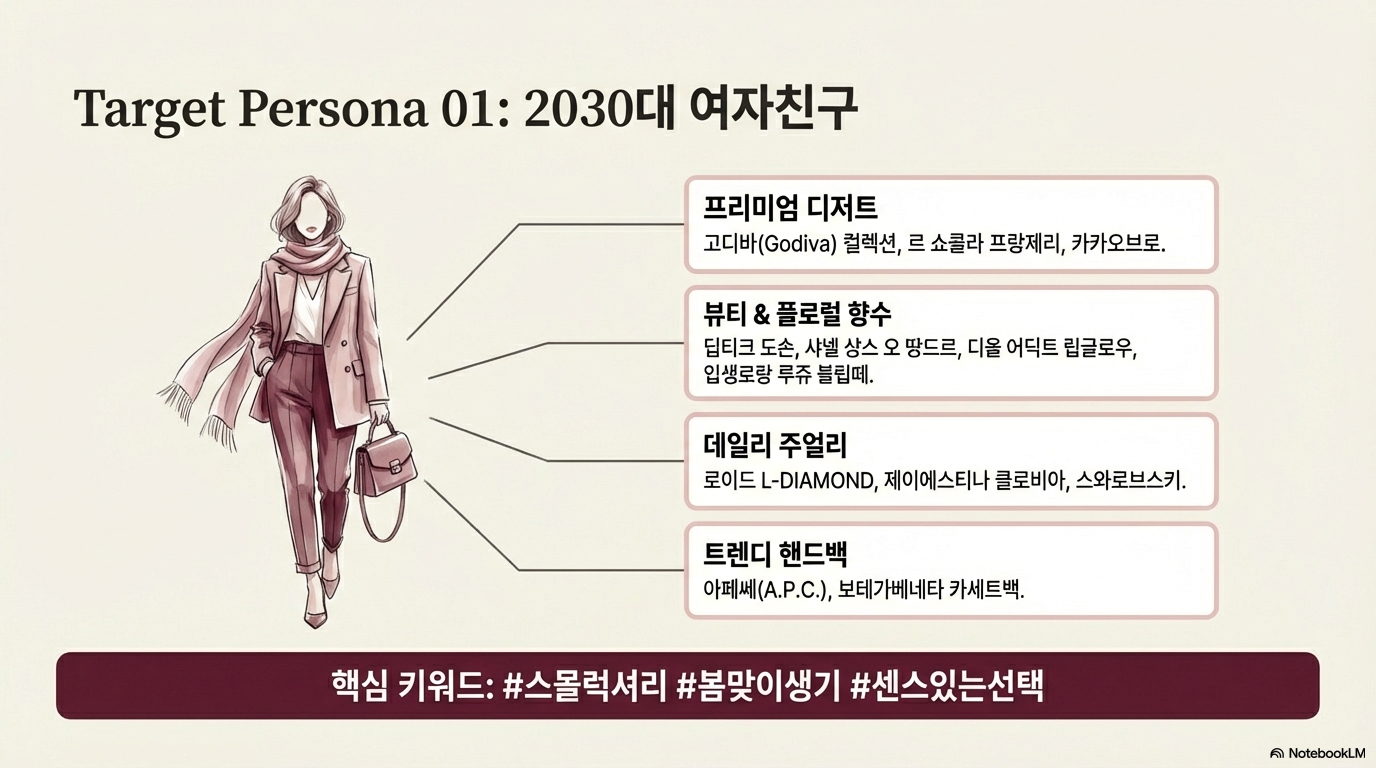 Target Persona 01: 2030대 여자친구

프리미엄 디저트
고디바(Godiva) 컬렉션, 르 쇼콜라 프랑제리, 카카오브로.

뷰티 & 플로럴 향수
딥티크 도손, 샤넬 샹스 오 땅드르, 디올 어딕트 립글로우, 입생로랑 루쥬 볼립떼.

데일리 주얼리
로이드 L-DIAMOND, 제이에스티나 클로비아, 스와로브스키.

트렌디 핸드백
아페쎄(A.P.C.), 보테가베네타 카세트백.

핵심 키워드: #스몰럭셔리 #봄맞이생기 #센스있는선택

NotebookLM